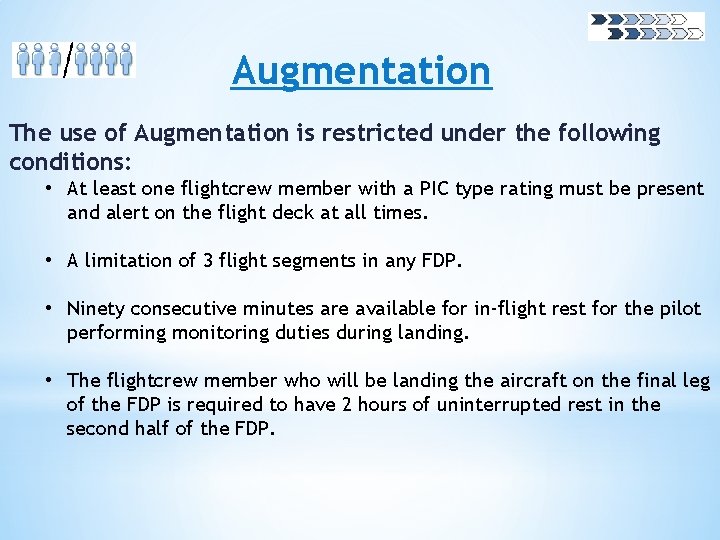 Augmentation

The use of Augmentation is restricted under the following conditions:

• At least one flightcrew member with a PIC type rating must be present and alert on the flight deck at all times.

• A limitation of 3 flight segments in any FDP.

• Ninety consecutive minutes are available for in-flight rest for the pilot performing monitoring duties during landing.

• The flightcrew member who will be landing the aircraft on the final leg of the FDP is required to have 2 hours of uninterrupted rest in the second half of the FDP.